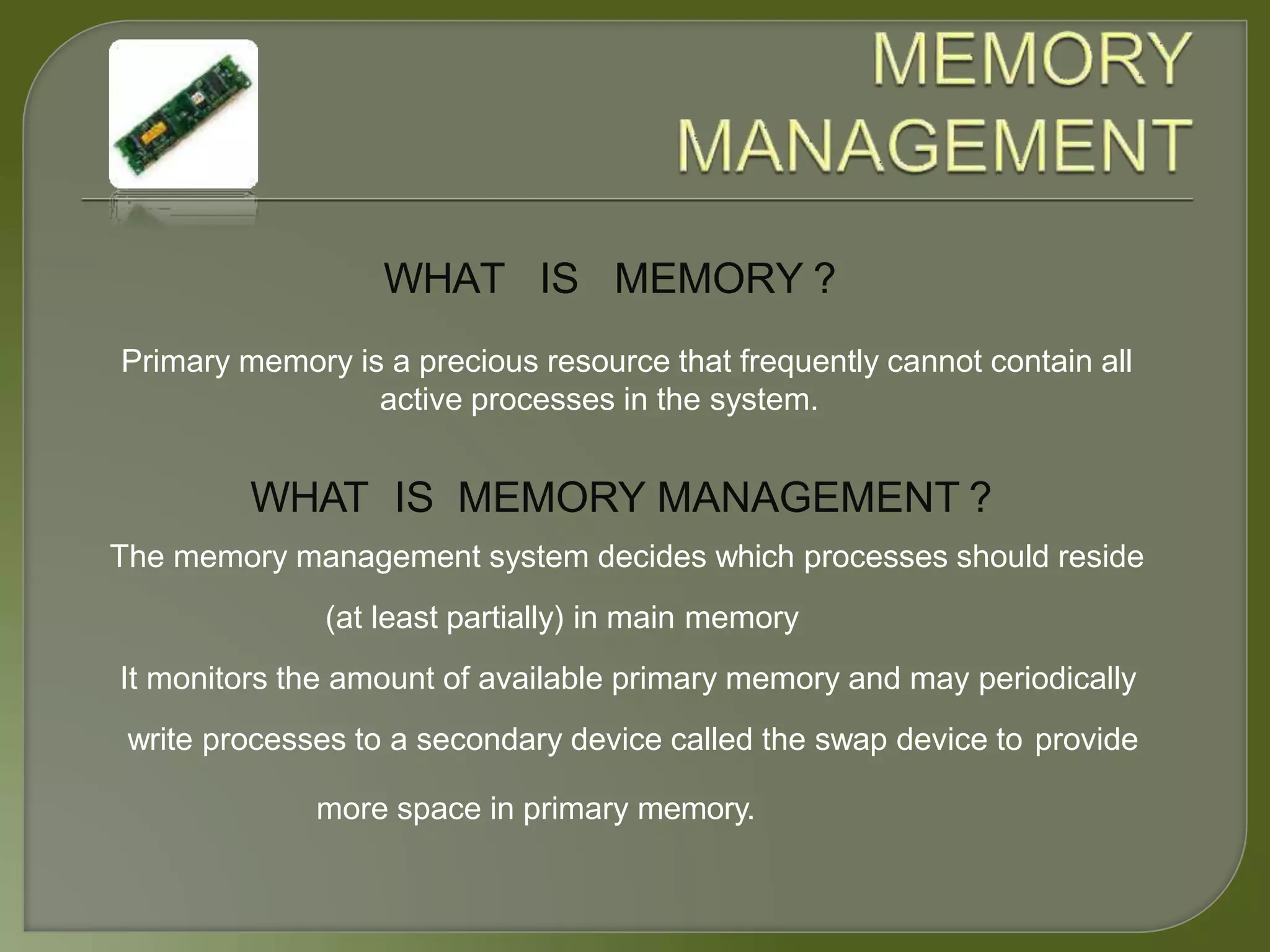 MEMORY MANAGEMENT

WHAT IS MEMORY ?

Primary memory is a precious resource that frequently cannot contain all active processes in the system.

WHAT IS MEMORY MANAGEMENT ?

The memory management system decides which processes should reside (at least partially) in main memory

It monitors the amount of available primary memory and may periodically write processes to a secondary device called the swap device to provide more space in primary memory.